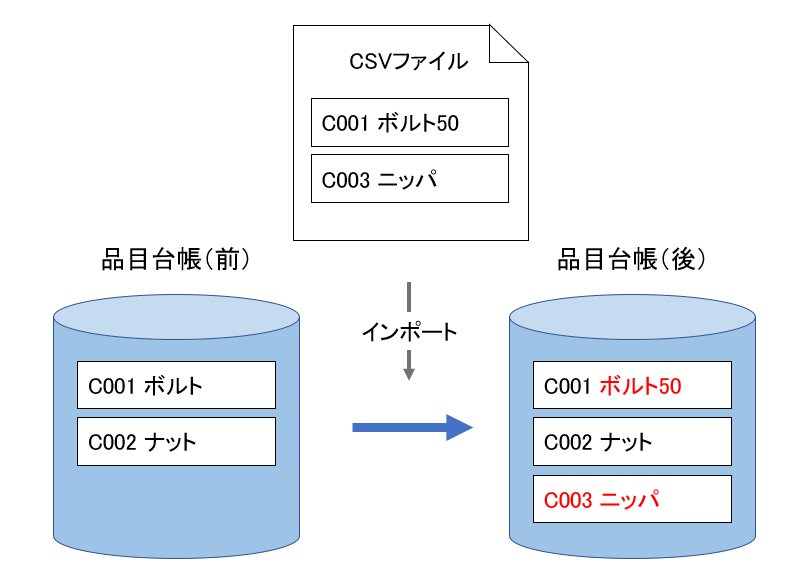 CSVファイル

C001 ボルト50

C003 ニッパ

品目台帳（前）

C001 ボルト

C002 ナット

インポート

品目台帳（後）

C001 ボルト50

C002 ナット

C003 ニッパ